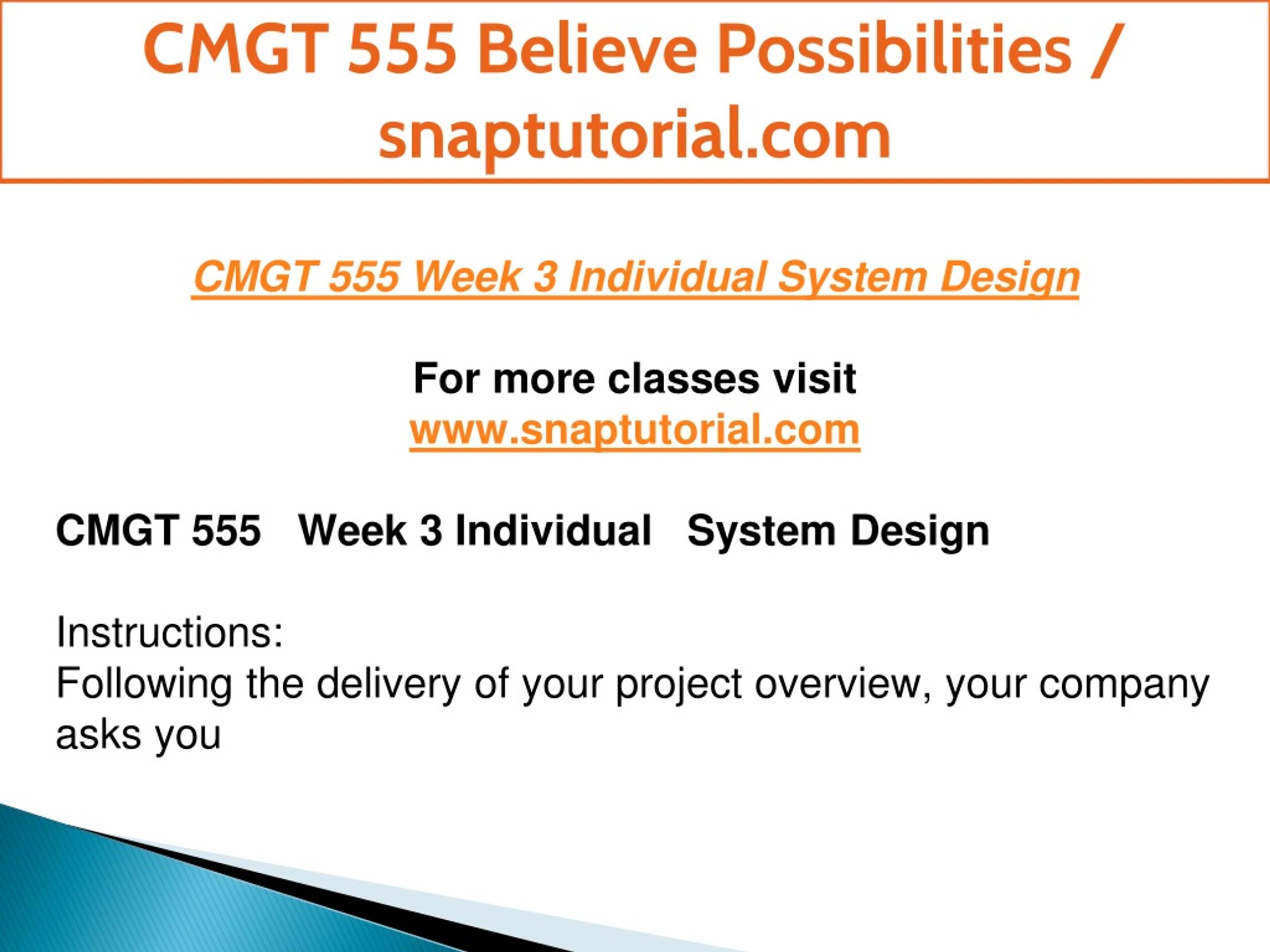 CMGT 555 Believe Possibilities / snaptutorial.com

CMGT 555 Week 3 Individual System Design

For more classes visit
www.snaptutorial.com

CMGT 555 Week 3 Individual System Design

Instructions:
Following the delivery of your project overview, your company asks you